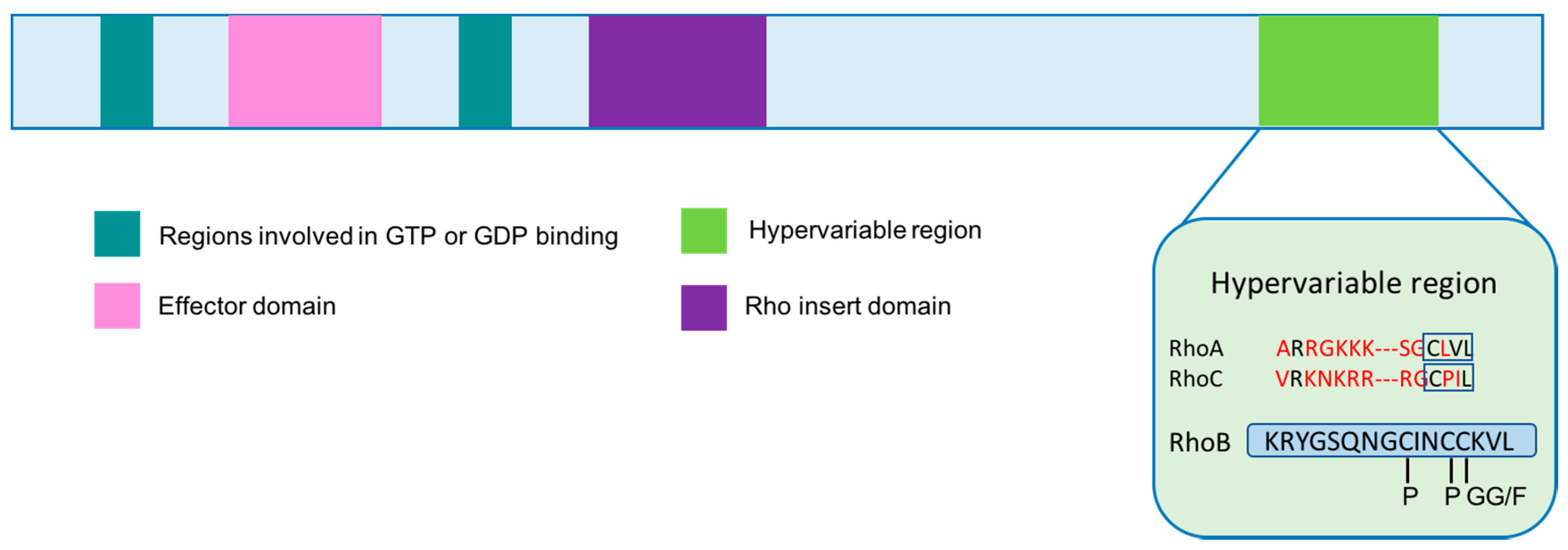 Regions involved in GTP or GDP binding

Effector domain

Hypervariable region

Rho insert domain

Hypervariable region

RhoA ARRGKKK---SGCLVL
RhoC VRKNKRR---RGCPIL

RhoB KRYGSQNGCINCCKVL

P P GG/F